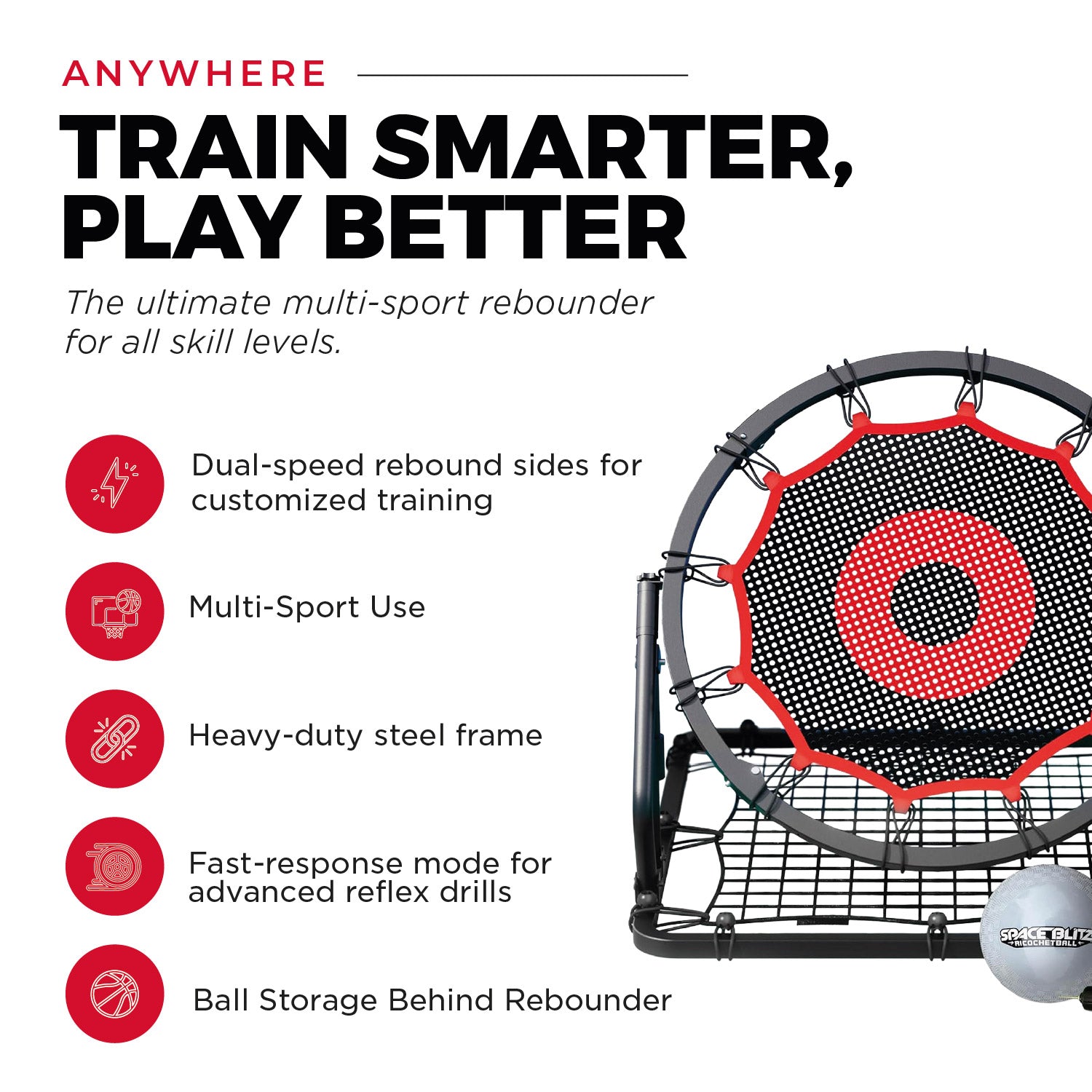 ANYWHERE

TRAIN SMARTER, PLAY BETTER

The ultimate multi-sport rebounder for all skill levels.

Dual-speed rebound sides for customized training

Multi-Sport Use

Heavy-duty steel frame

Fast-response mode for advanced reflex drills

Ball Storage Behind Rebounder

SPACE BLITZ RICOCHETBALL